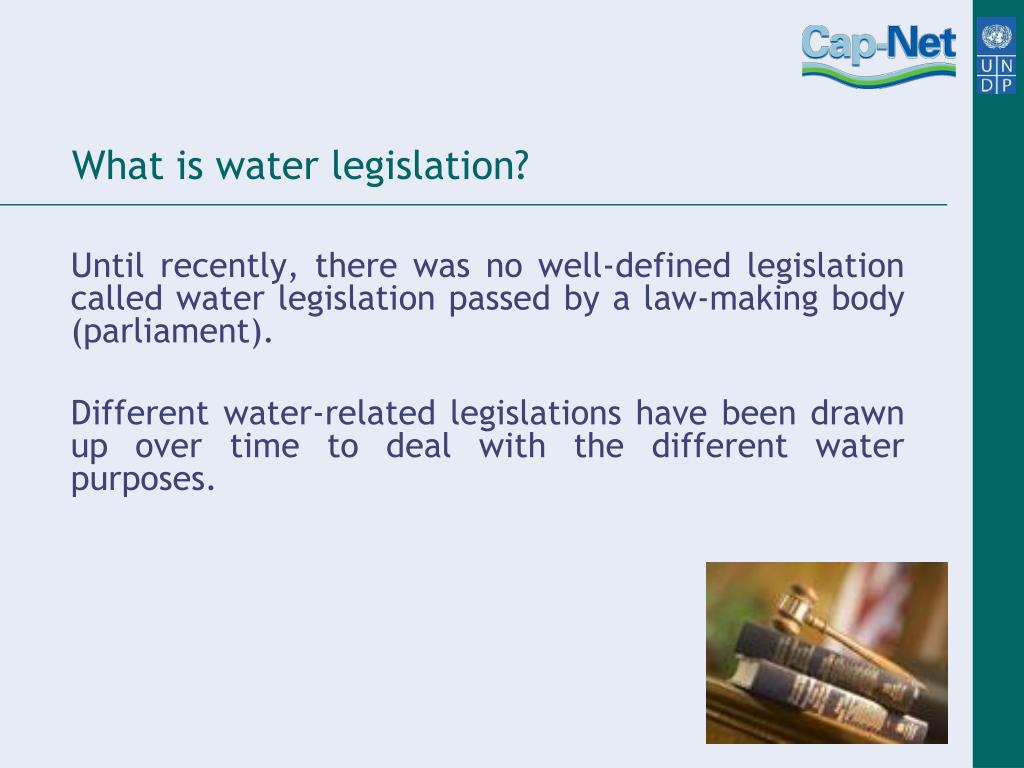 Cap-Net

U N
D P

What is water legislation?

Until recently, there was no well-defined legislation called water legislation passed by a law-making body (parliament).

Different water-related legislations have been drawn up over time to deal with the different water purposes.